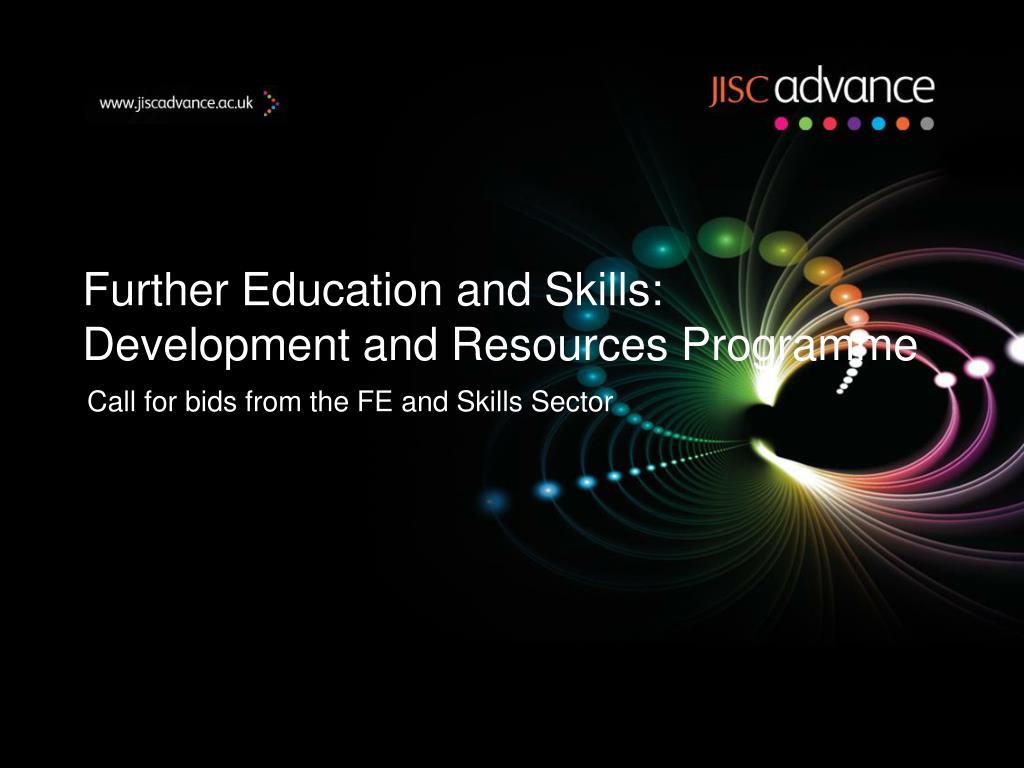 www.jiscadvance.ac.uk

JISC advance

Further Education and Skills: Development and Resources Programme

Call for bids from the FE and Skills Sector